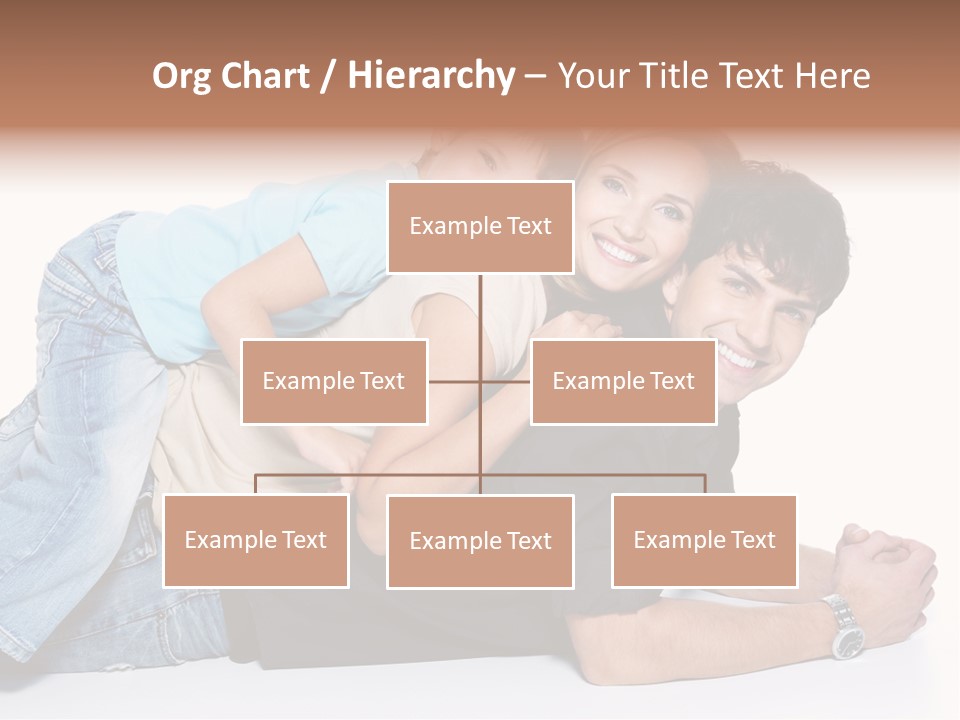 Org Chart / Hierarchy – Your Title Text Here

Example Text

Example Text

Example Text

Example Text

Example Text

Example Text